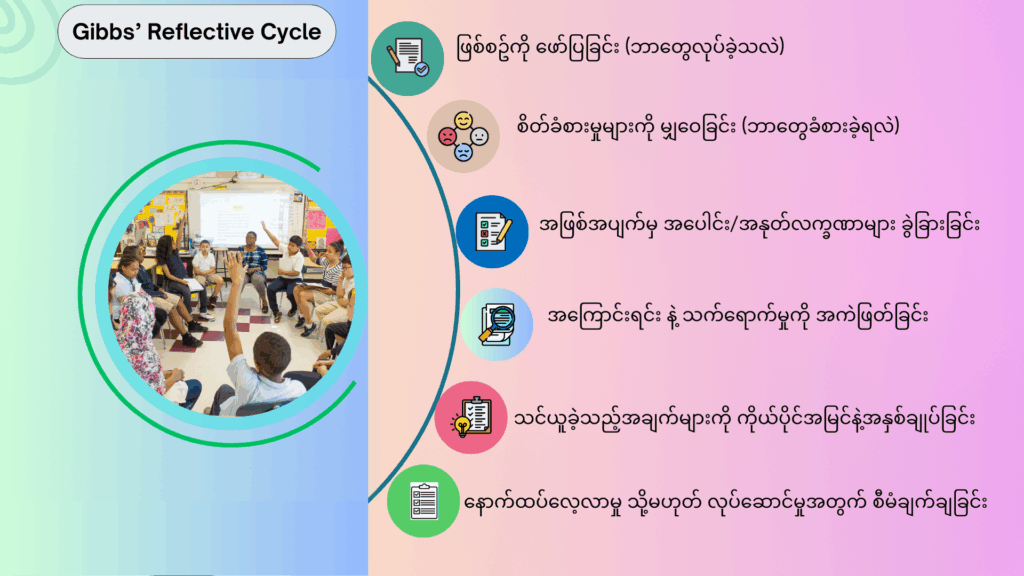 Gibbs' Reflective Cycle

ဖြစ်စဉ်ကို ဖော်ပြခြင်း (ဘာတွေလုပ်ခဲ့သလဲ)

စိတ်ခံစားမှုများကို မျှဝေခြင်း (ဘာတွေခံစားခဲ့ရလဲ)

အဖြစ်အပျက်မှ အပေါင်း/အနုတ်လက္ခဏာများ ခွဲခြားခြင်း

အကြောင်းရင်း နဲ့ သက်ရောက်မှုကို အကဲဖြတ်ခြင်း

သင်ယူခဲ့သည့်အချက်များကို ကိုယ်ပိုင်အမြင်နဲ့အနှစ်ချုပ်ခြင်း

နောက်ထပ်လေ့လာမှု သို့မဟုတ် လုပ်ဆောင်မှုအတွက် စီမံချက်ချခြင်း